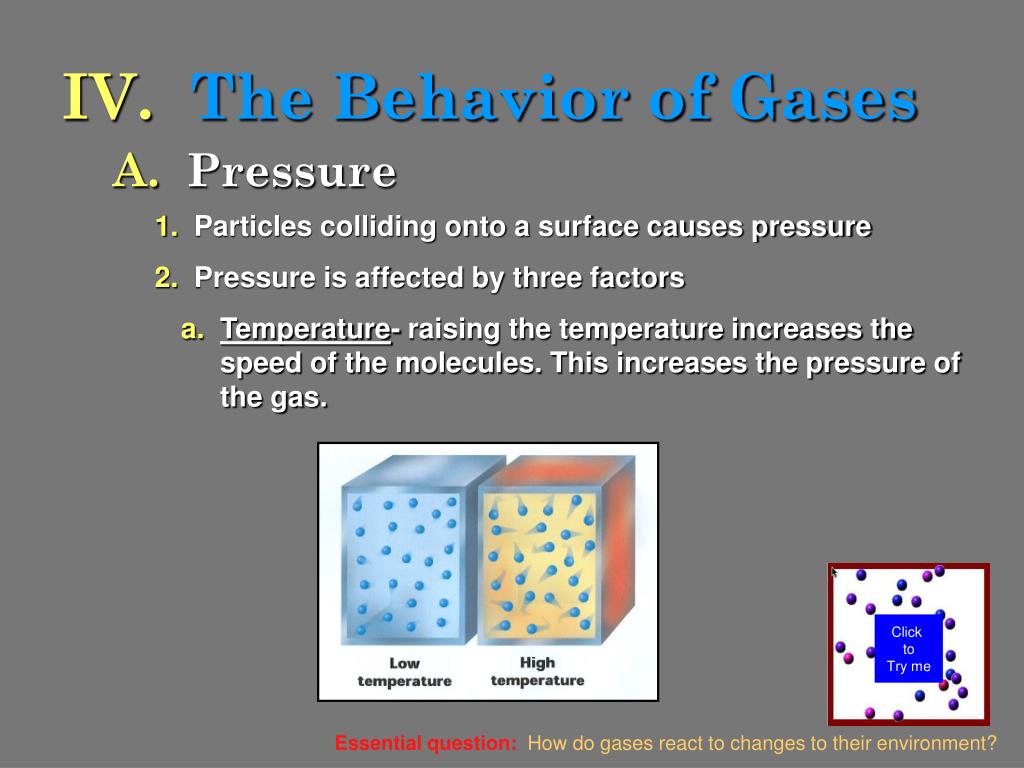 IV. The Behavior of Gases

A. Pressure

1. Particles colliding onto a surface causes pressure

2. Pressure is affected by three factors

a. Temperature- raising the temperature increases the speed of the molecules. This increases the pressure of the gas.

Low temperature

High temperature

Click to Try me

Essential question: How do gases react to changes to their environment?